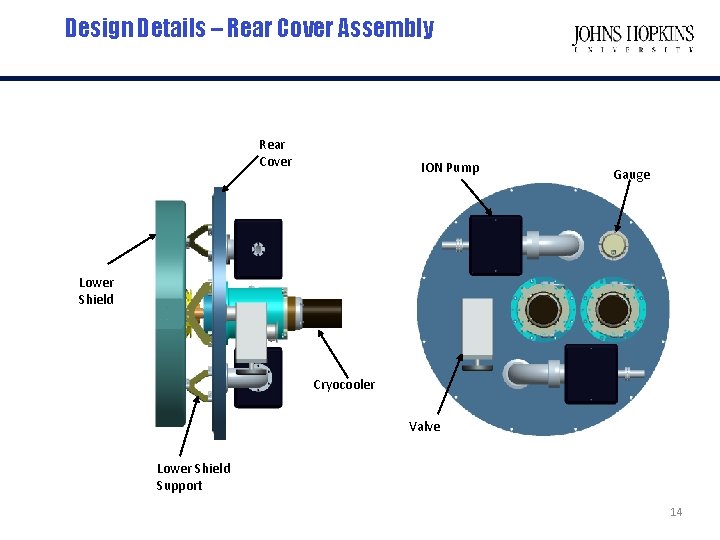 Design Details – Rear Cover Assembly

JOHNS HOPKINS
UNIVERSITY

Rear Cover

Lower Shield

Cryocooler

Lower Shield Support

ION Pump

Gauge

Valve

14